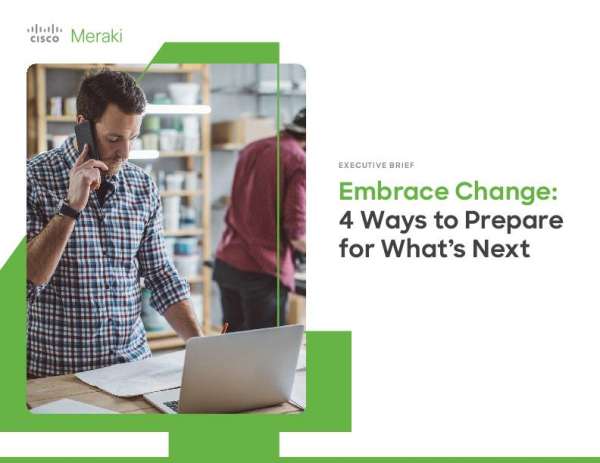 cisco Meraki

EXECUTIVE BRIEF

Embrace Change: 4 Ways to Prepare for What's Next